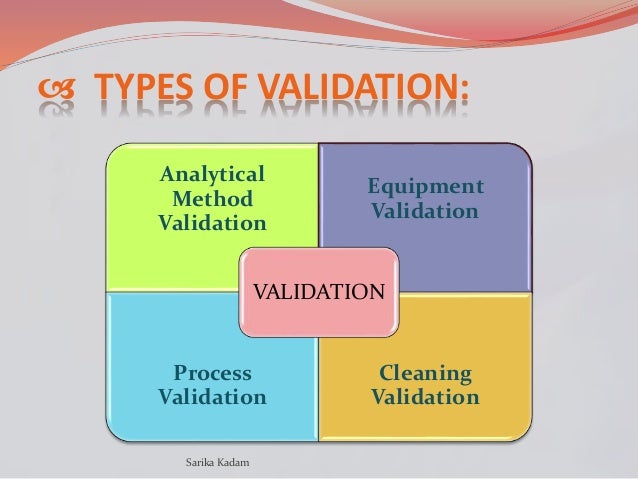 TYPES OF VALIDATION:

Analytical Method Validation

Equipment Validation

VALIDATION

Process Validation

Cleaning Validation

Sarika Kadam